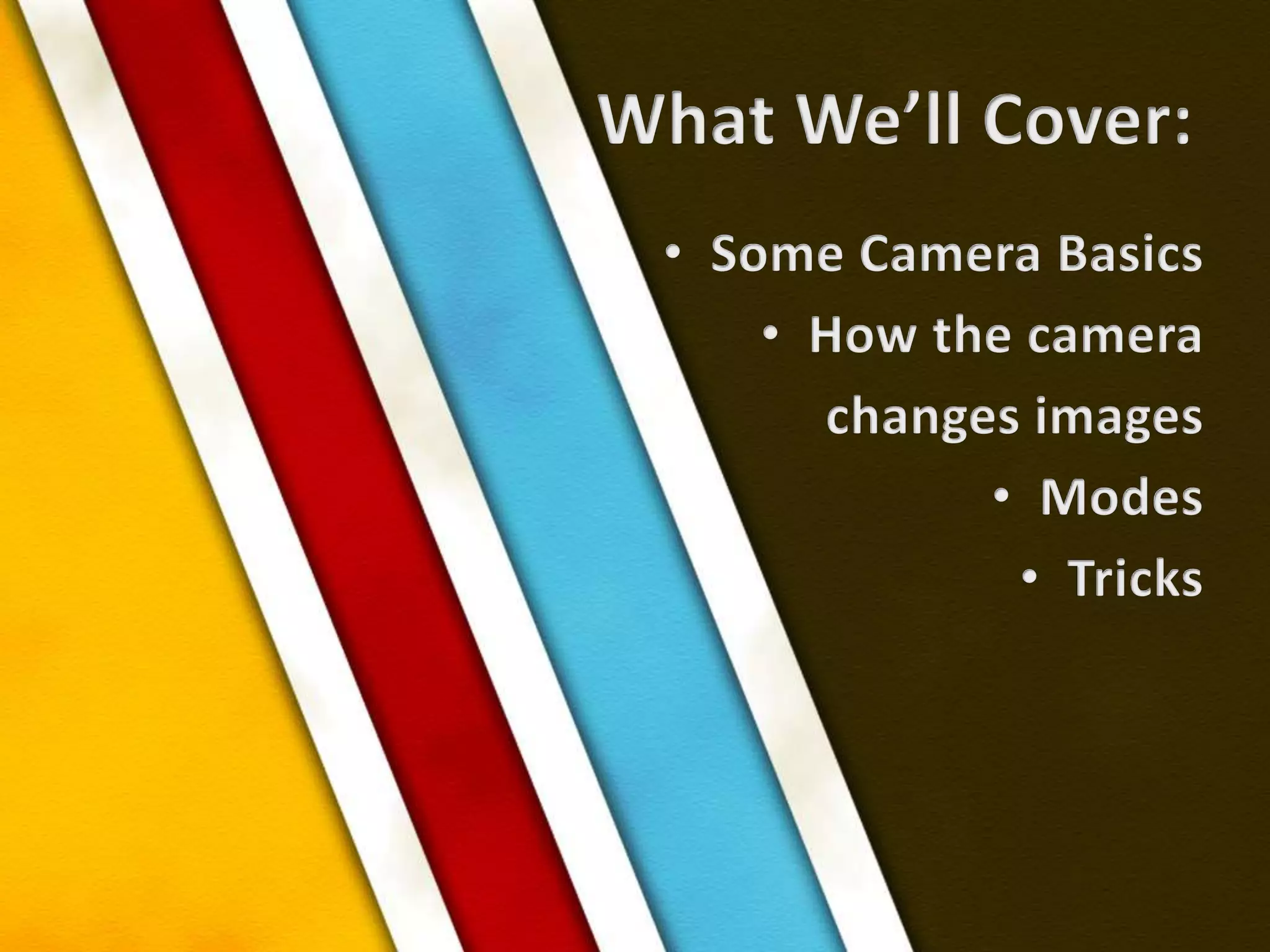 What We'll Cover:

• Some Camera Basics
• How the camera changes images
• Modes
• Tricks